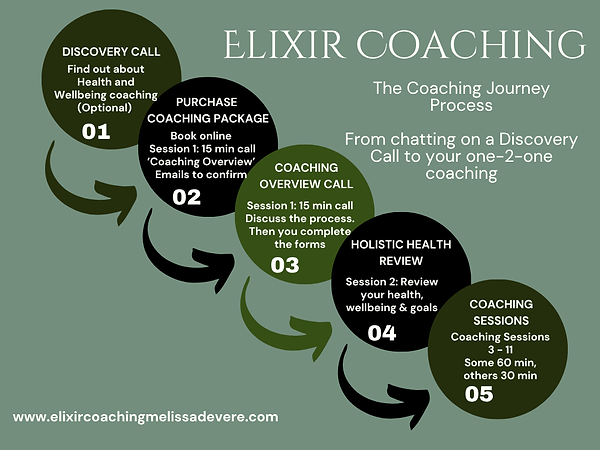 ELIXIR COACHING

The Coaching Journey Process

From chatting on a Discovery Call to your one-2-one coaching

DISCOVERY CALL
Find out about Health and Wellbeing coaching (Optional)
01

PURCHASE COACHING PACKAGE
Book online
Session 1: 15 min call 'Coaching Overview'
Emails to confirm
02

COACHING OVERVIEW CALL
Session 1: 15 min call
Discuss the process. Then you complete the forms
03

HOLISTIC HEALTH REVIEW
Session 2: Review your health, wellbeing & goals
04

COACHING SESSIONS
Coaching Sessions 3 - 11
Some 60 min, others 30 min
05

www.elixircoachingmelissadevere.com